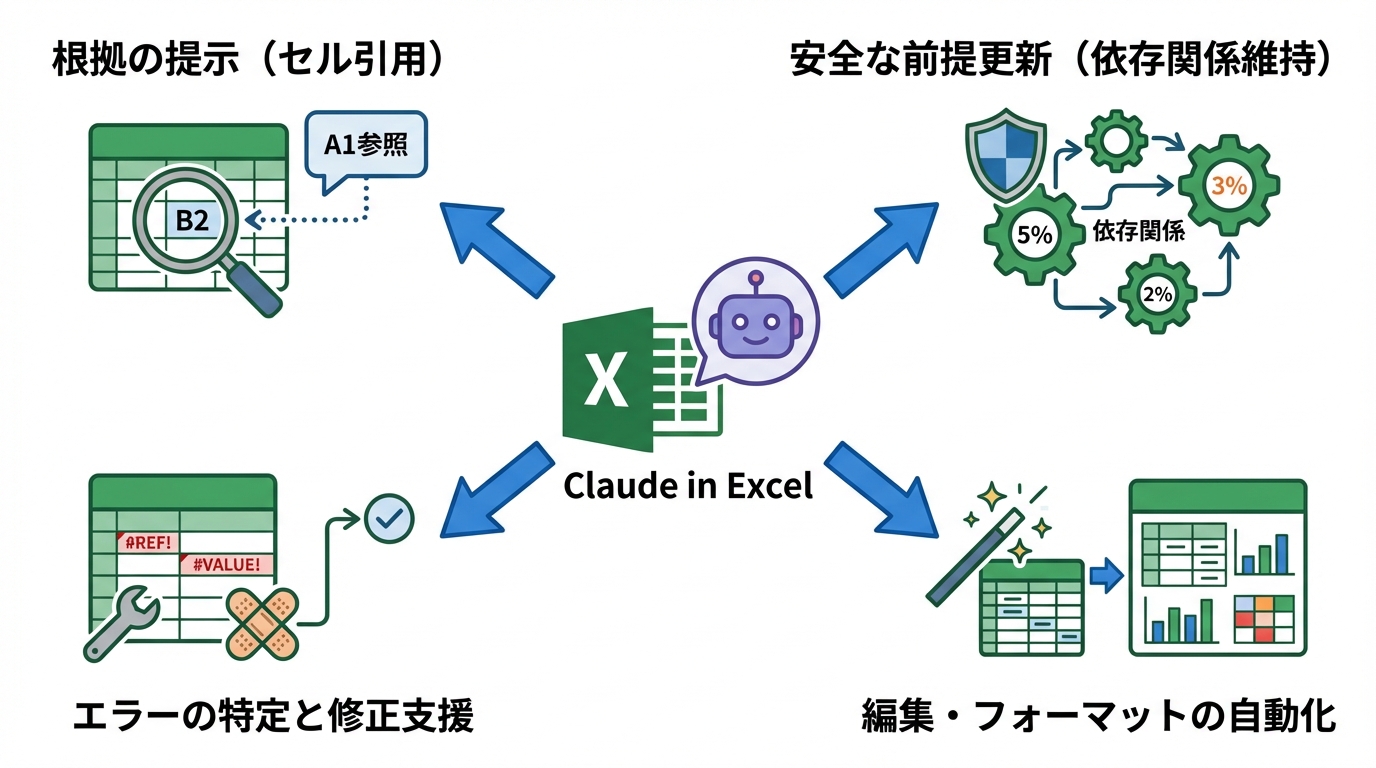 根拠の提示（セル引用）

A1参照

B2

安全な前提更新（依存関係維持）

3%

5%

依存関係

2%

X

Claude in Excel

#REF!

#VALUE!

エラーの特定と修正支援

編集・フォーマットの自動化